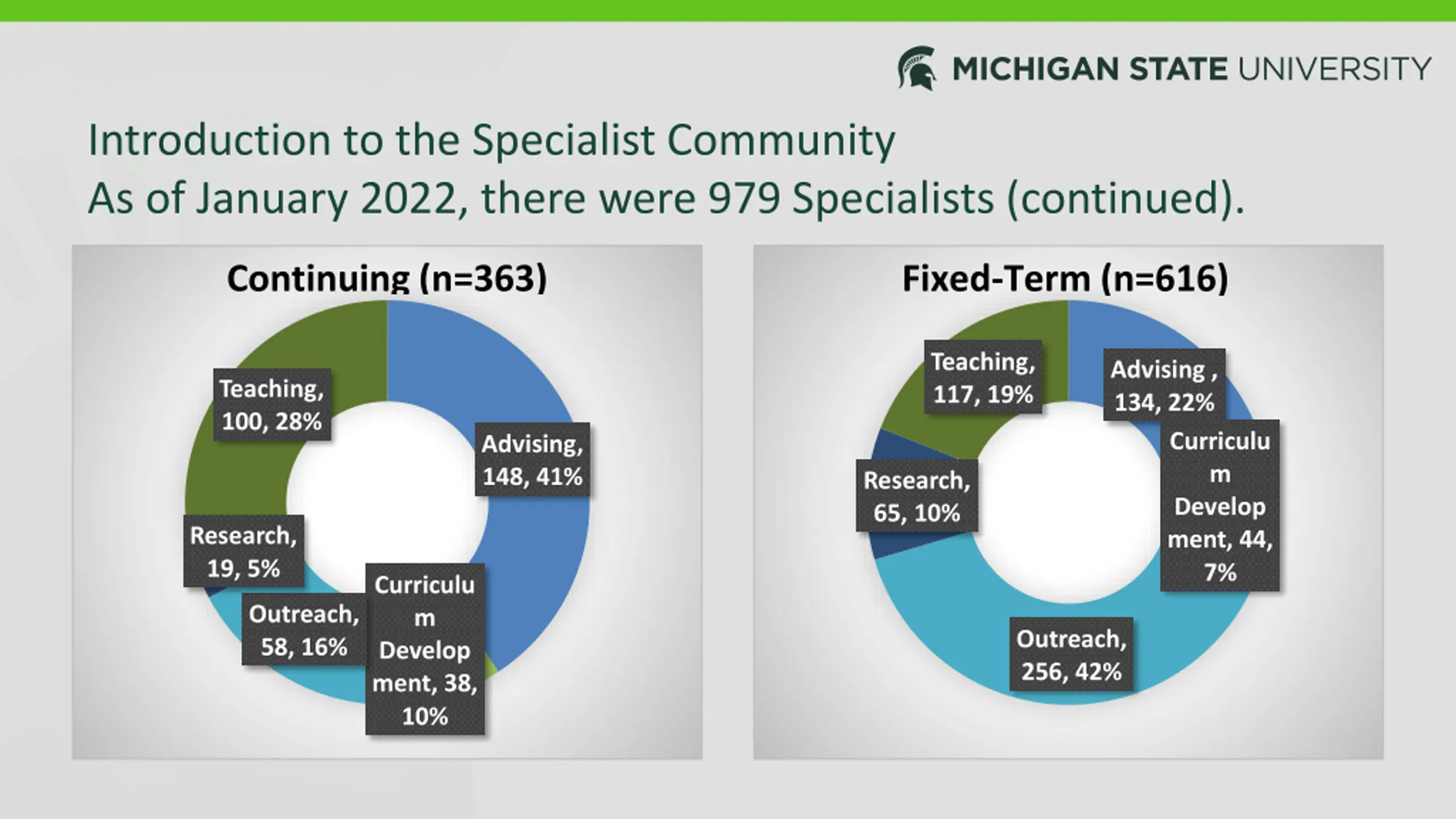 MICHIGAN STATE UNIVERSITY

Introduction to the Specialist Community
As of January 2022, there were 979 Specialists (continued).

Continuing (n=363)

Teaching, 100, 28%

Advising, 148, 41%

Research, 19, 5%

Outreach, 58, 16%

Curriculum Development, 38, 10%

Fixed-Term (n=616)

Teaching, 117, 19%

Advising , 134, 22%

Research, 65, 10%

Curriculum Development, 44, 7%

Outreach, 256, 42%